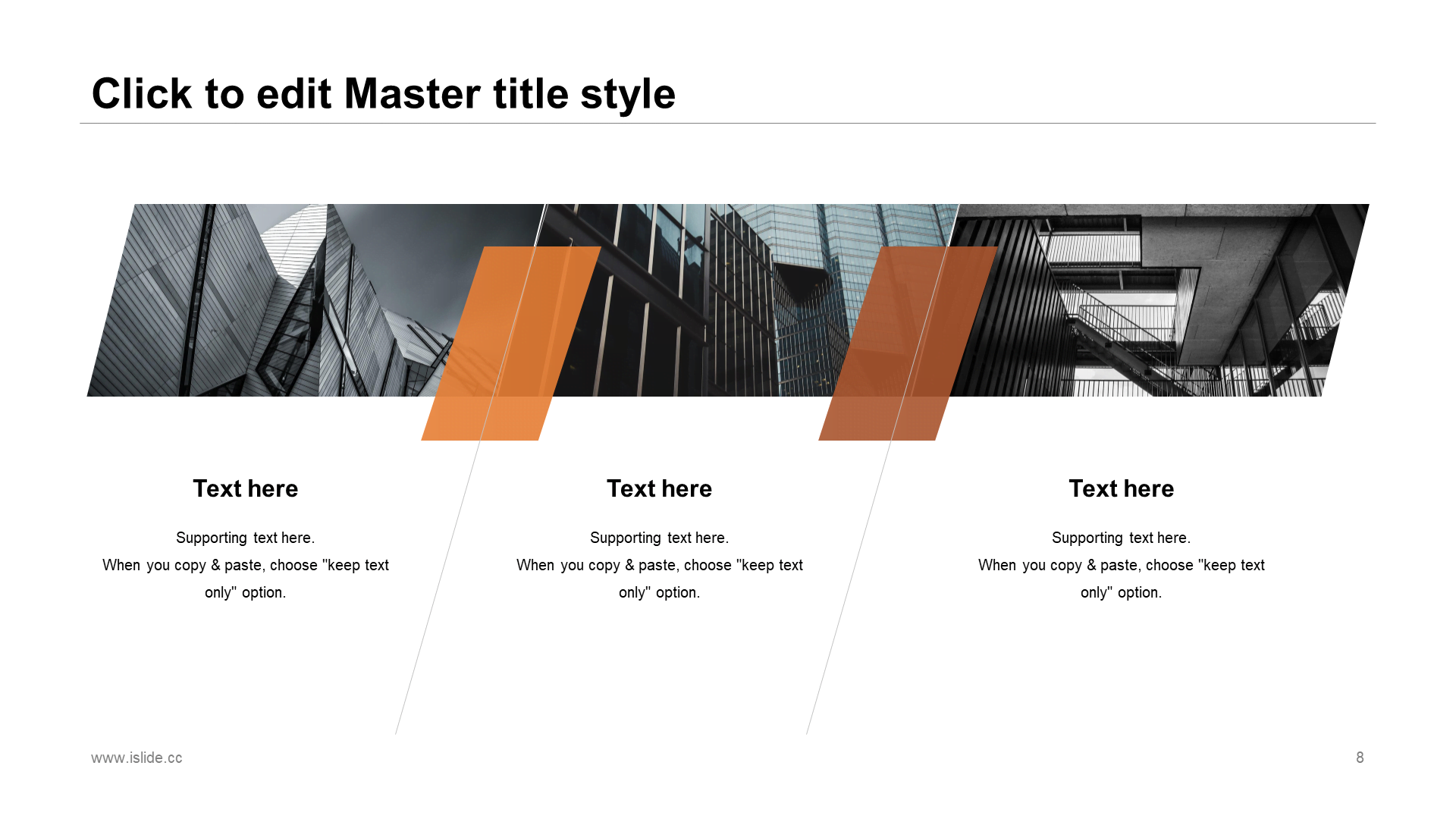 Click to edit Master title style

Text here

Supporting text here.
When you copy & paste, choose "keep text only" option.

Text here

Supporting text here.
When you copy & paste, choose "keep text only" option.

Text here

Supporting text here.
When you copy & paste, choose "keep text only" option.

www.islide.cc

8